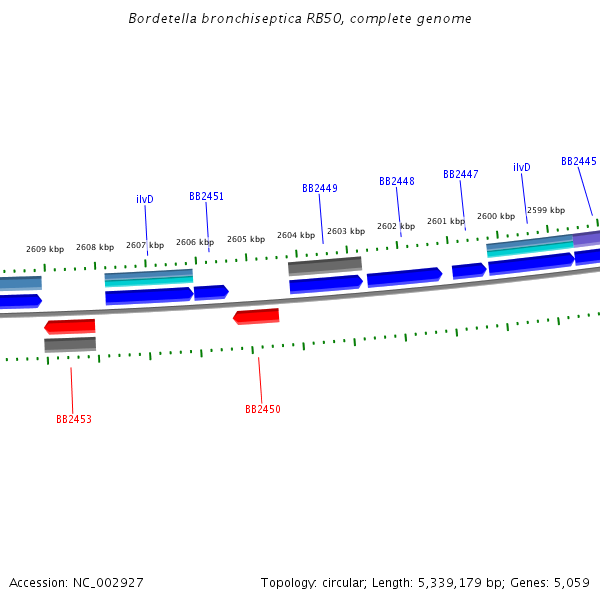 Bordetella bronchiseptica RB50, complete genome

ilvD
BB2451
BB2449
BB2448
BB2447
ilvD
BB2445

2609 kbp
2608 kbp
2607 kbp
2606 kbp
2605 kbp
2604 kbp
2603 kbp
2602 kbp
2601 kbp
2600 kbp
2599 kbp

BB2453
BB2450

Accession: NC_002927
Topology: circular; Length: 5,339,179 bp; Genes: 5,059